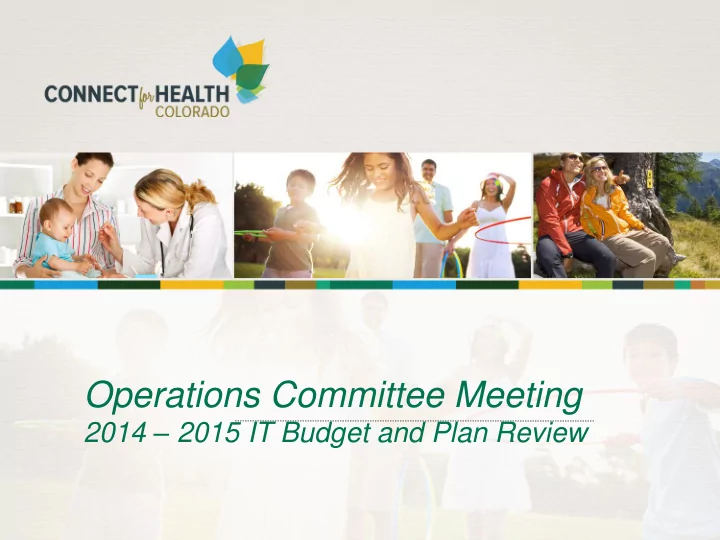 CONNECT for HEALTH COLORADO

Operations Committee Meeting
2014 – 2015 IT Budget and Plan Review